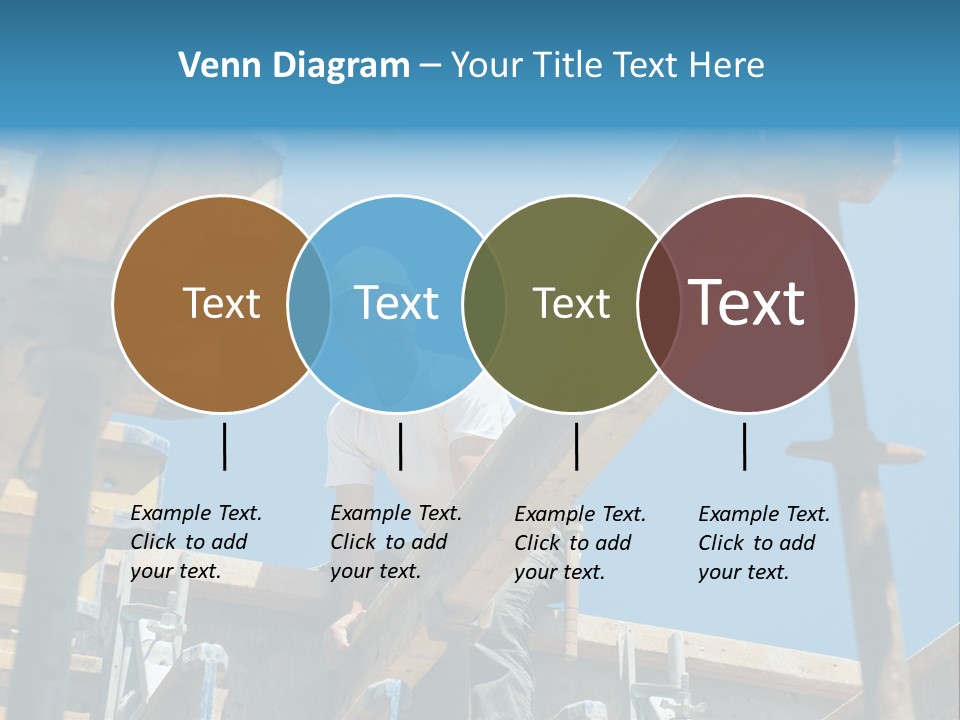 Venn Diagram – Your Title Text Here

Text

Text

Text

Text

Example Text. Click to add your text.

Example Text. Click to add your text.

Example Text. Click to add your text.

Example Text. Click to add your text.